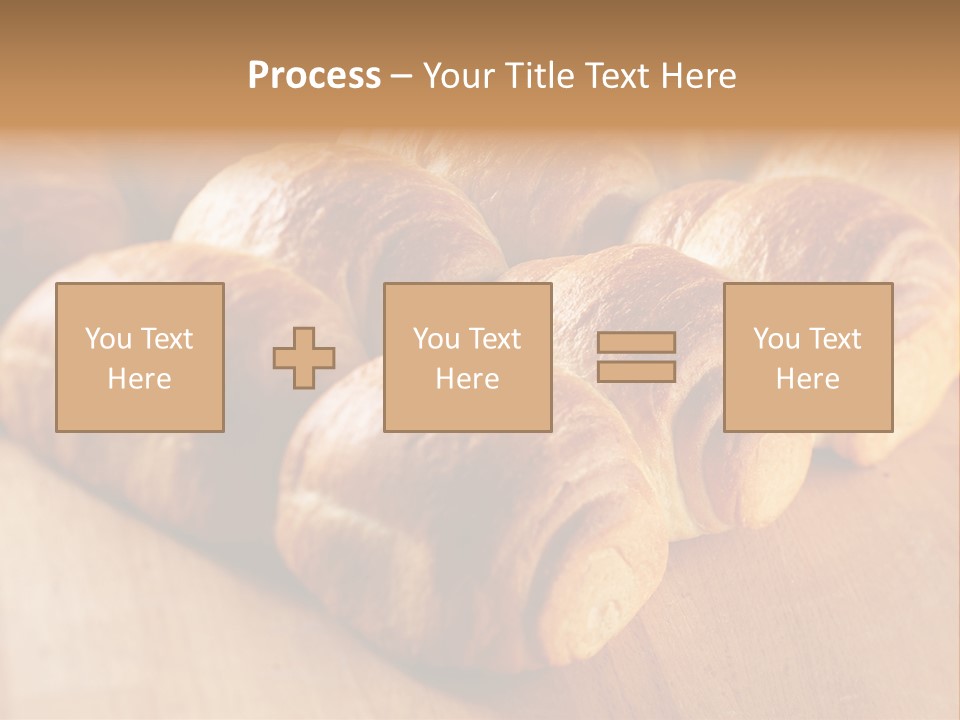 Process – Your Title Text Here

You Text Here

You Text Here

You Text Here